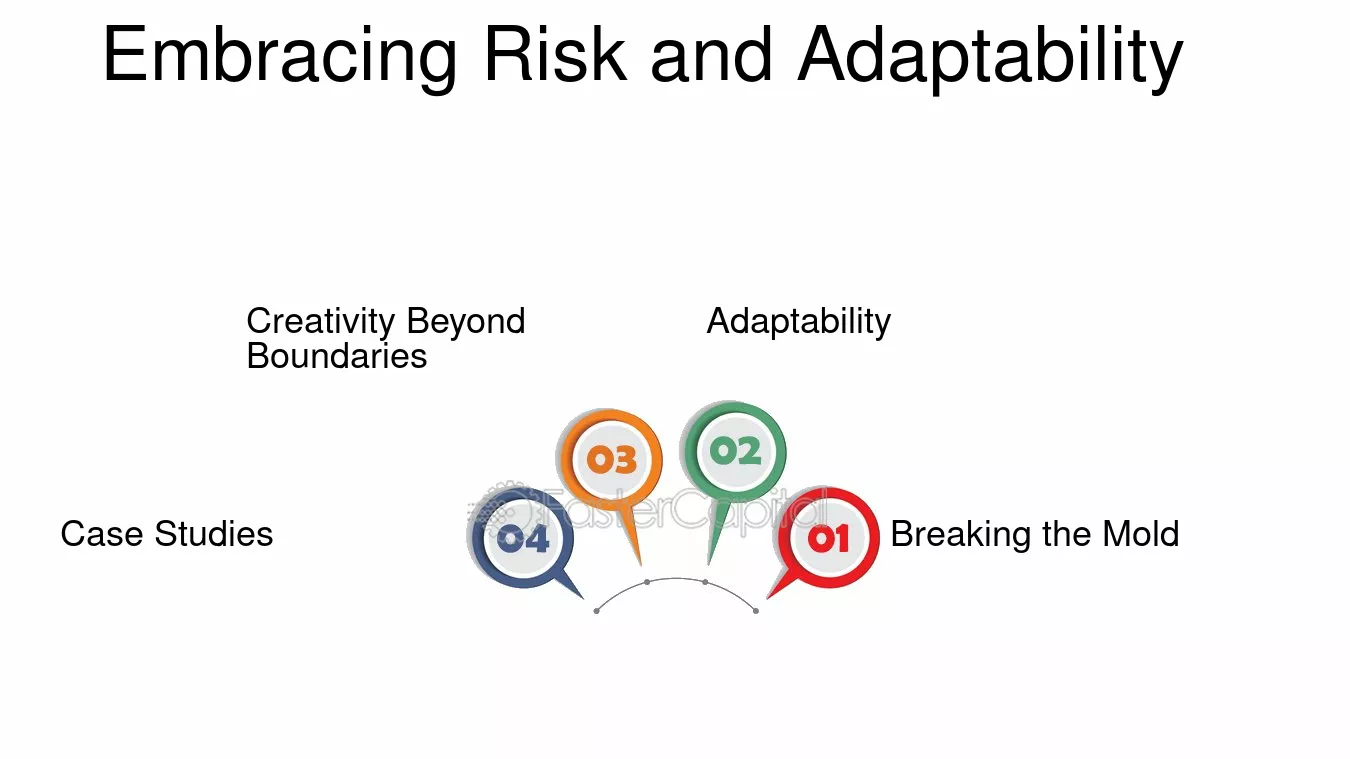 Embracing Risk and Adaptability

Creativity Beyond Boundaries

Adaptability

03

02

Case Studies

04

01

Breaking the Mold

FasterCapital